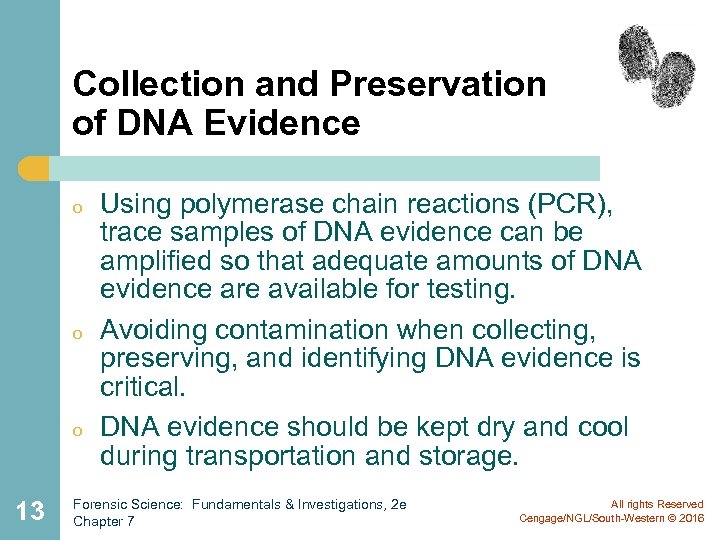 Collection and Preservation of DNA Evidence

o Using polymerase chain reactions (PCR), trace samples of DNA evidence can be amplified so that adequate amounts of DNA evidence are available for testing.

o Avoiding contamination when collecting, preserving, and identifying DNA evidence is critical.

o DNA evidence should be kept dry and cool during transportation and storage.

13

Forensic Science: Fundamentals & Investigations, 2e
Chapter 7

All rights Reserved
Cengage/NGL/South-Western © 2016